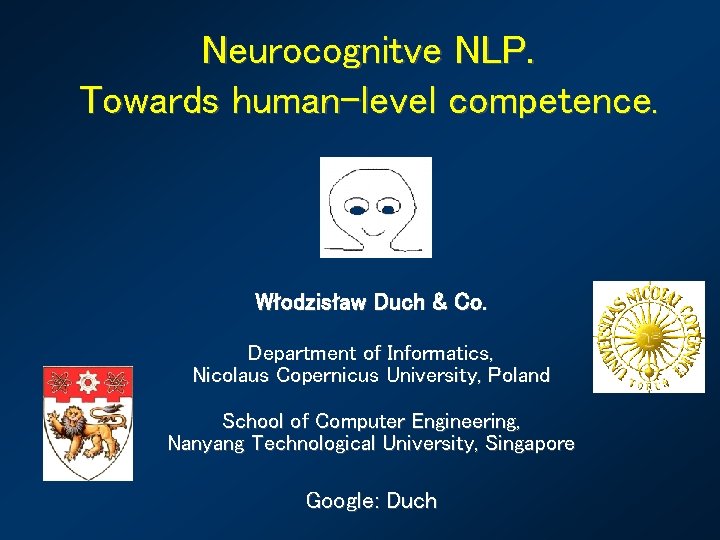 Neurocognitve NLP.
Towards human-level competence.

Włodzisław Duch & Co.

Department of Informatics,
Nicolaus Copernicus University, Poland

School of Computer Engineering,
Nanyang Technological University, Singapore

Google: Duch

UNIVERSITAS NICOLAI COPERNICI
TORUN